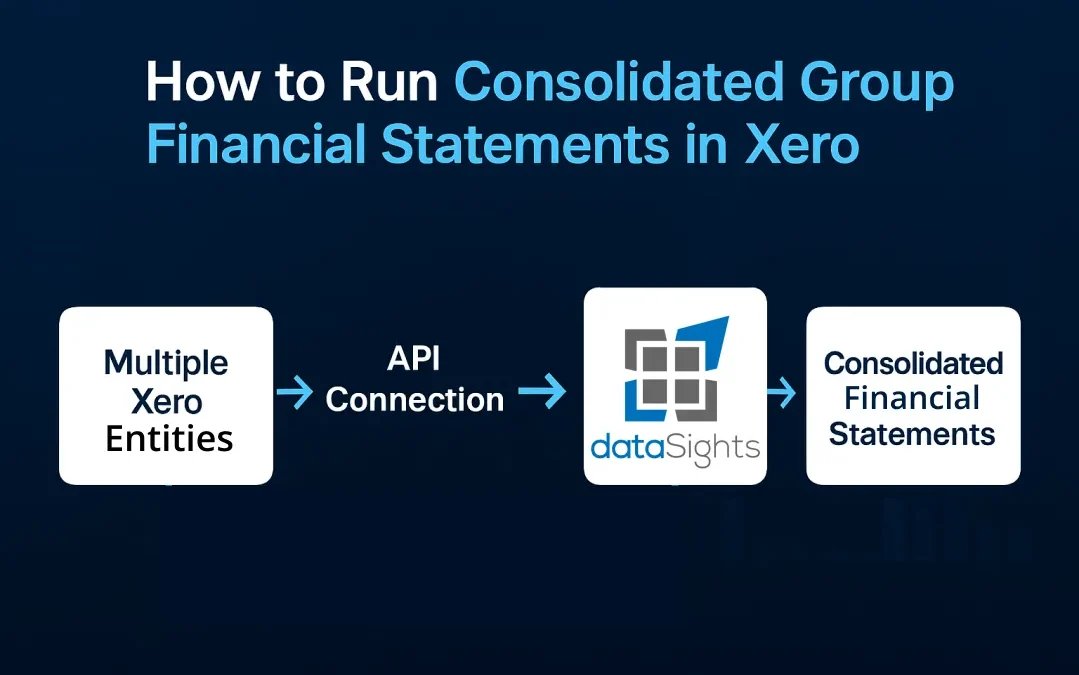 How to Run Consolidated Group Financial Statements in Xero

Multiple Xero Entities

API Connection

dataSights

Consolidated Financial Statements